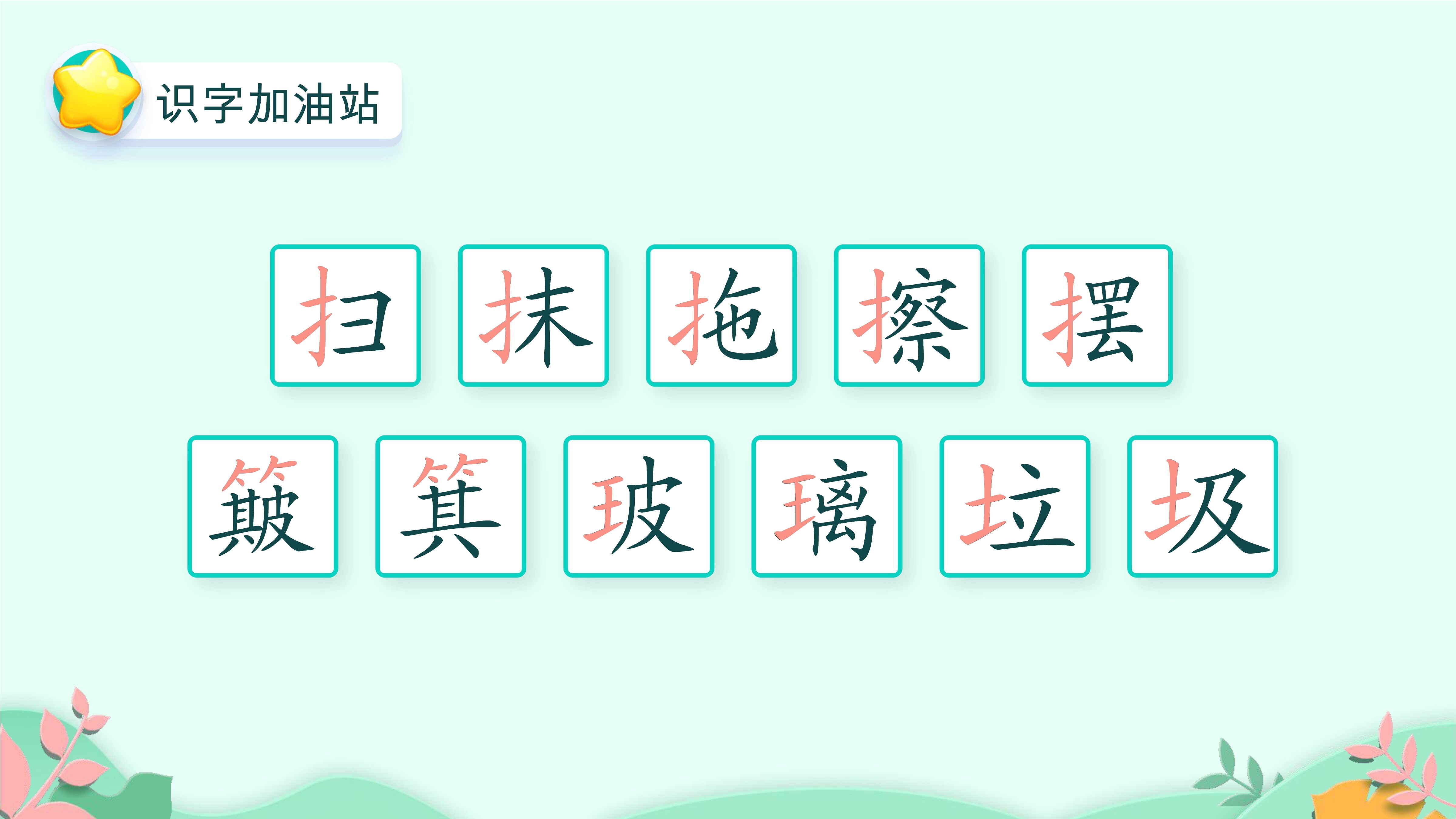 识字加油站

扫 抹 拖 擦 摆

簸 箕 玻 璃 垃 圾